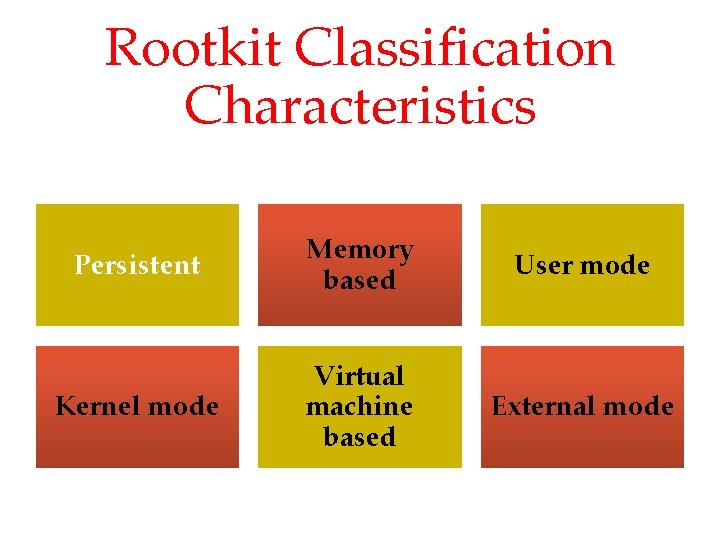 Rootkit Classification Characteristics

Persistent

Memory based

User mode

Kernel mode

Virtual machine based

External mode